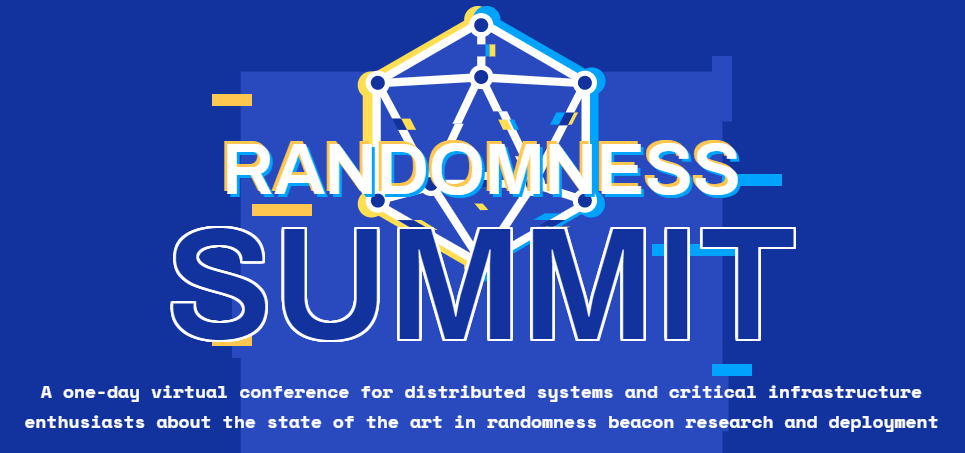 RANDOMNESS
SUMMIT

A one-day virtual conference for distributed systems and critical infrastructure enthusiasts about the state of the art in randomness beacon research and deployment